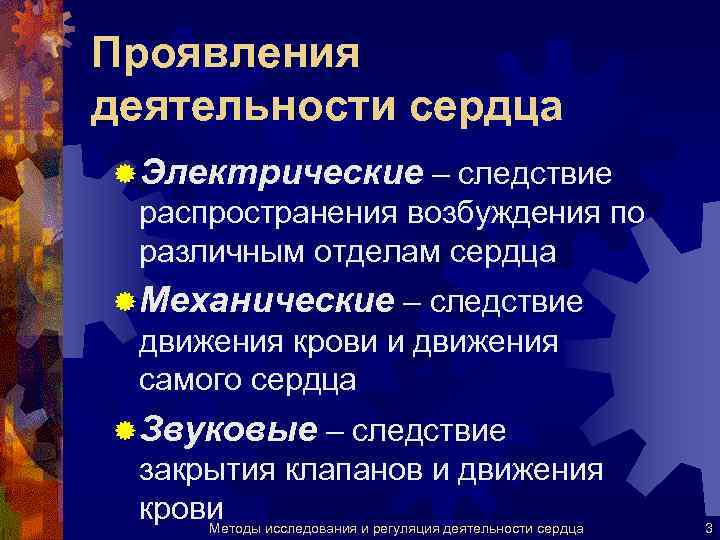 Проявления деятельности сердца

Электрические – следствие распространения возбуждения по различным отделам сердца

Механические – следствие движения крови и движения самого сердца

Звуковые – следствие закрытия клапанов и движения крови

Методы исследования и регуляция деятельности сердца 3